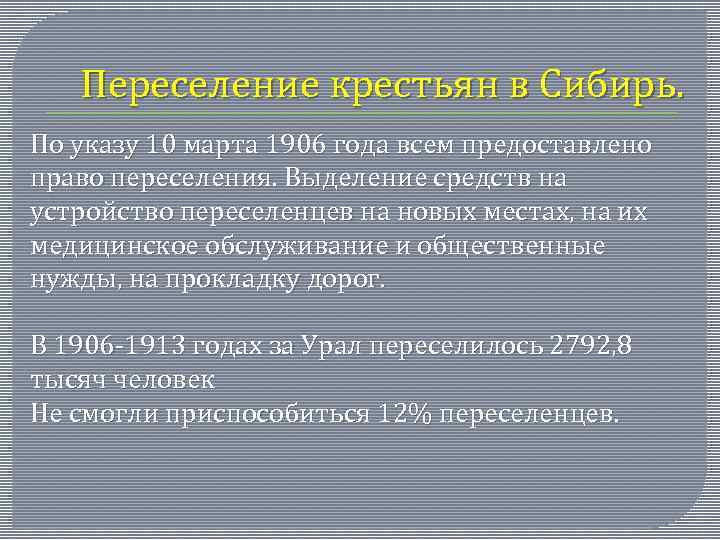 Переселение крестьян в Сибирь.

По указу 10 марта 1906 года всем предоставлено право переселения. Выделение средств на устройство переселенцев на новых местах, на их медицинское обслуживание и общественные нужды, на прокладку дорог.

В 1906-1913 годах за Урал переселилось 2792,8 тысяч человек
Не смогли приспособиться 12% переселенцев.